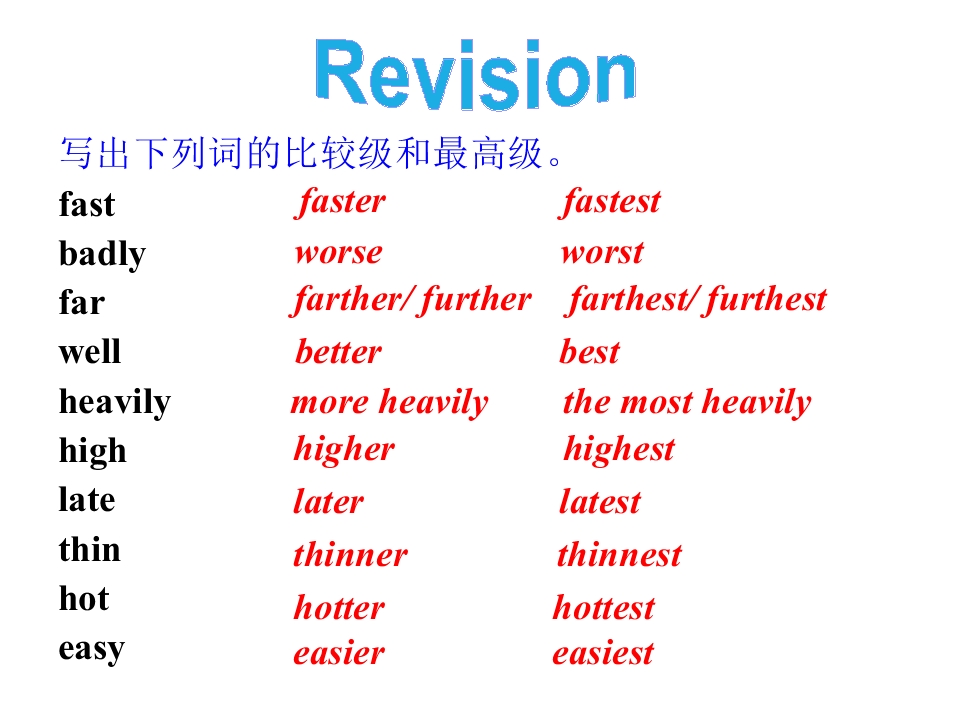 Revision

写出下列词的比较级和最高级。

fast faster fastest
badly worse worst
far farther/ further farthest/ furthest
well better best
heavily more heavily the most heavily
high higher highest
late later latest
thin thinner thinnest
hot hotter hottest
easy easier easiest